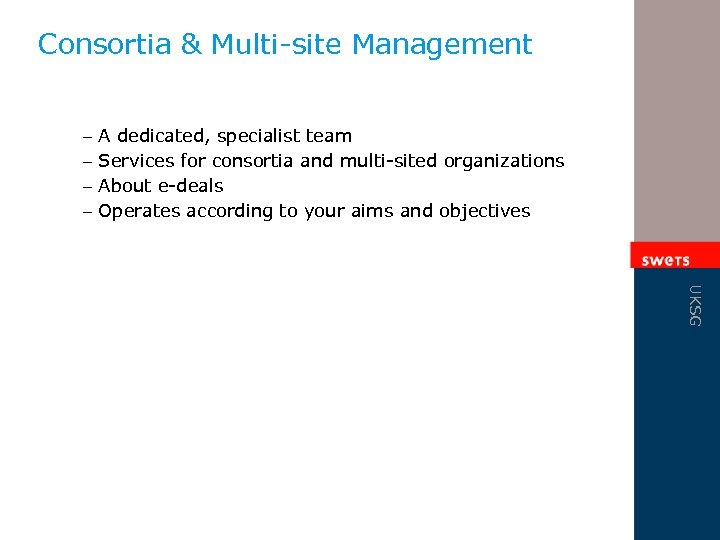 Consortia & Multi-site Management

– A dedicated, specialist team
– Services for consortia and multi-sited organizations
– About e-deals
– Operates according to your aims and objectives

swets

UKSG